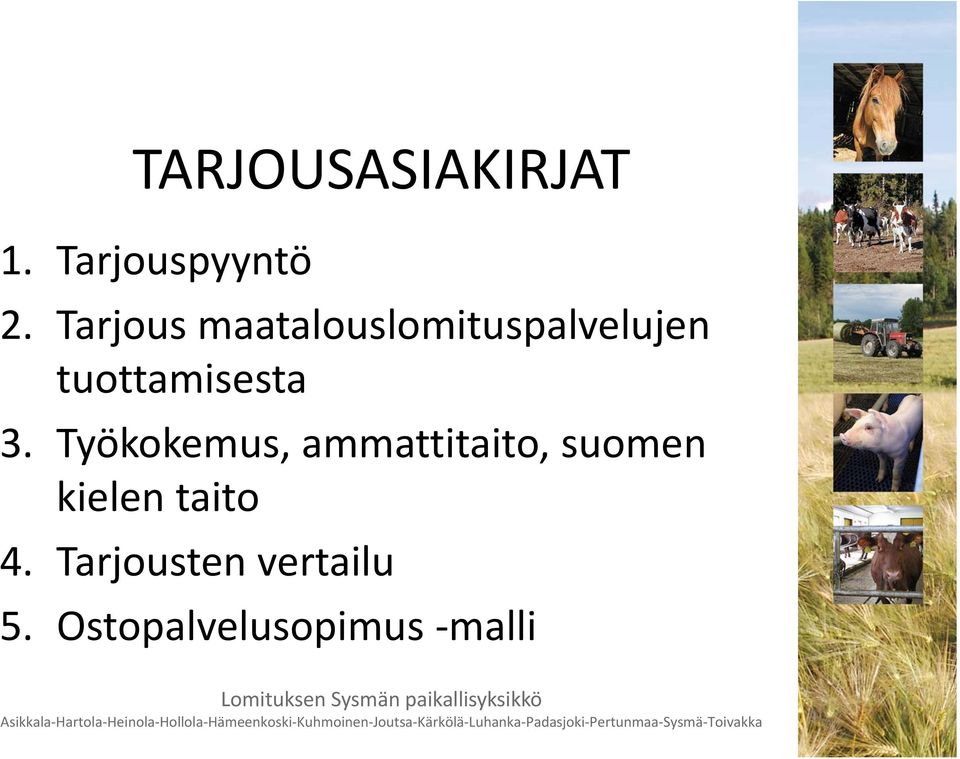 TARJOUSASIAKIRJAT

1. Tarjouspyyntö
2. Tarjous maatalouslomituspalvelujen tuottamisesta
3. Työkokemus, ammattitaito, suomen kielen taito
4. Tarjousten vertailu
5. Ostopalvelusopimus -malli

Lomituksen Sysmän paikallisyksikkö
Asikkala-Hartola-Heinola-Hollola-Hämeenkoski-Kuhmoinen-Joutsa-Kärkölä-Luhanka-Padasjoki-Pertunmaa-Sysmä-Toivakka